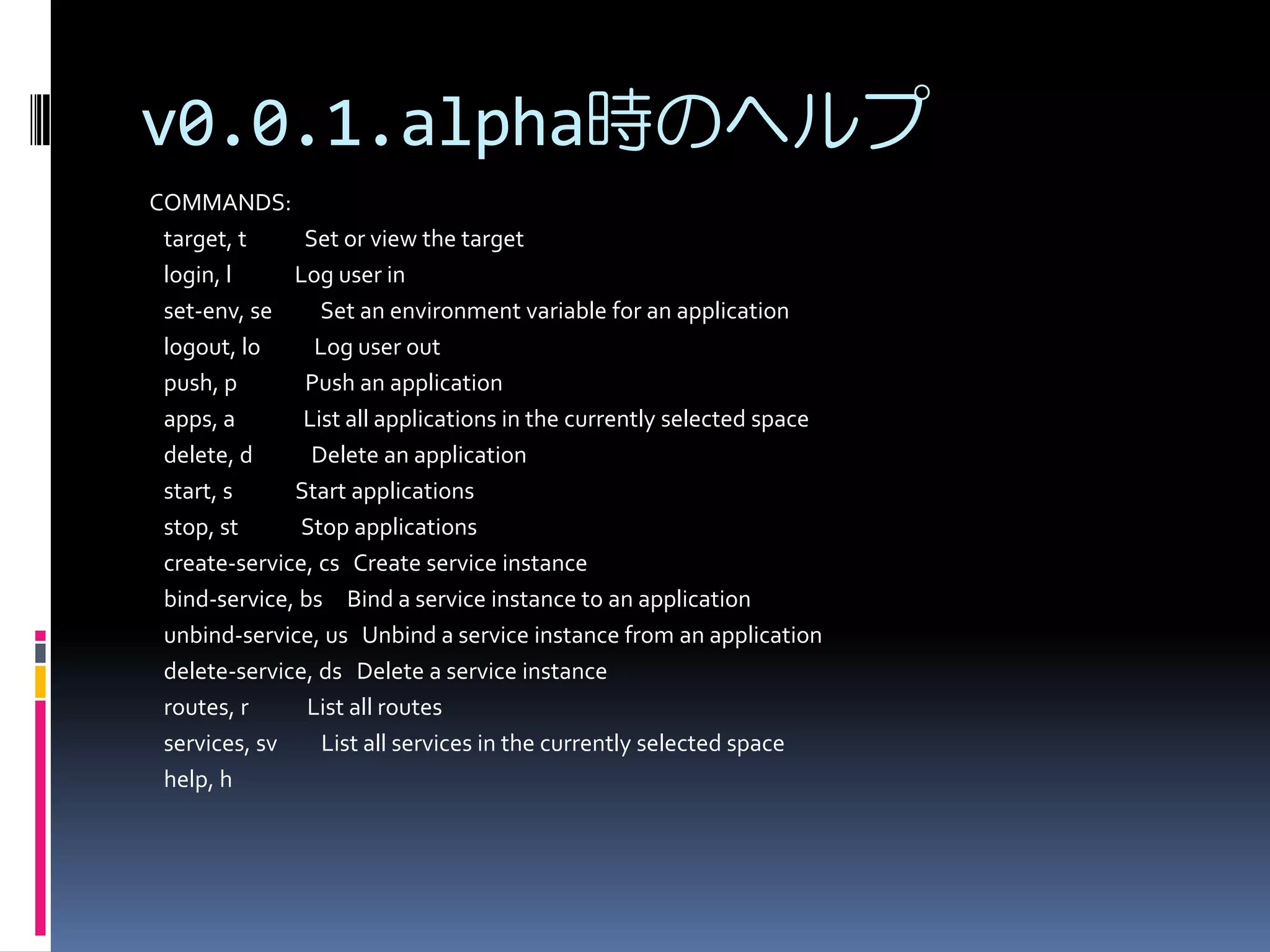 v0.0.1.alpha時のヘルプ

COMMANDS:
target, t Set or view the target
login, l Log user in
set-env, se Set an environment variable for an application
logout, lo Log user out
push, p Push an application
apps, a List all applications in the currently selected space
delete, d Delete an application
start, s Start applications
stop, st Stop applications
create-service, cs Create service instance
bind-service, bs Bind a service instance to an application
unbind-service, us Unbind a service instance from an application
delete-service, ds Delete a service instance
routes, r List all routes
services, sv List all services in the currently selected space
help, h